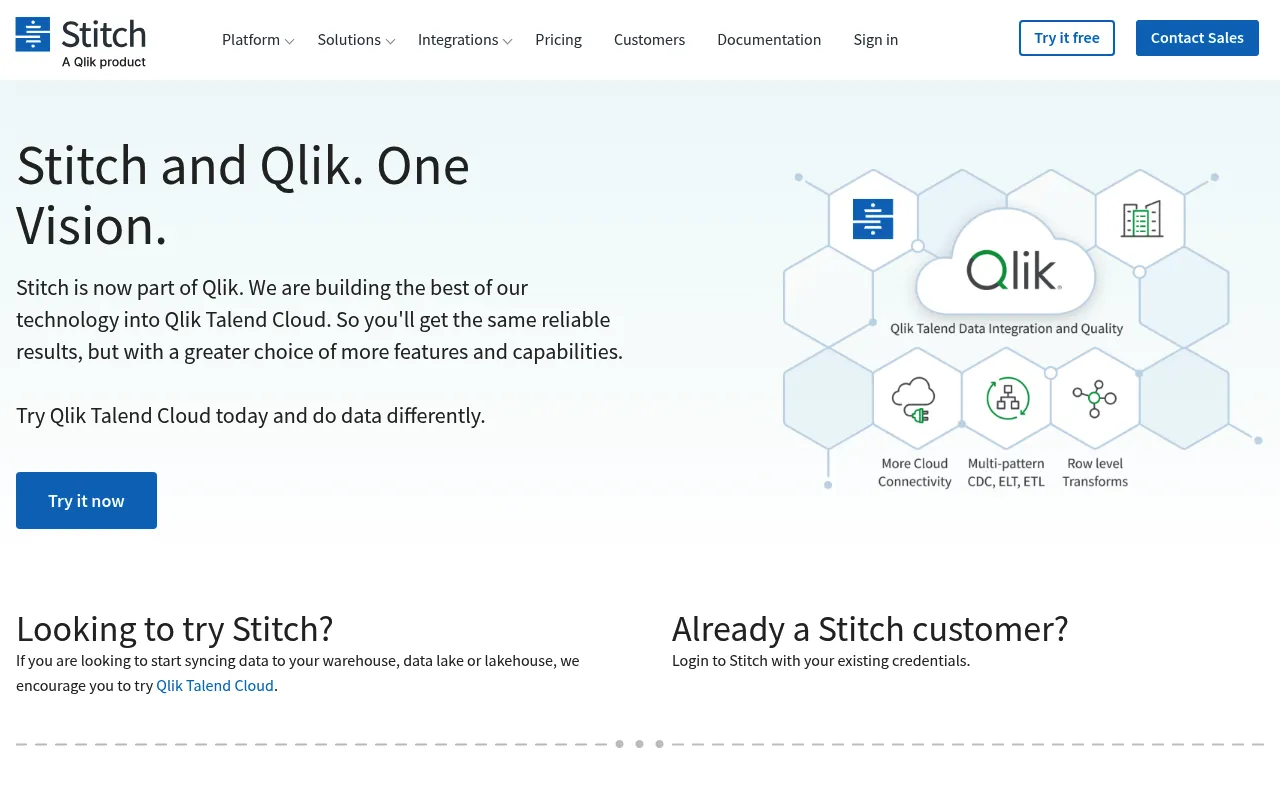 Stitch
A Qlik product

Platform Solutions Integrations Pricing Customers Documentation Sign in

Try it free Contact Sales

Stitch and Qlik. One Vision.

Stitch is now part of Qlik. We are building the best of our technology into Qlik Talend Cloud. So you'll get the same reliable results, but with a greater choice of more features and capabilities.

Try Qlik Talend Cloud today and do data differently.

Try it now

Qlik

Qlik Talend Data Integration and Quality

More Cloud Connectivity

Multi-pattern CDC, ELT, ETL

Row level Transforms

Looking to try Stitch?

If you are looking to start syncing data to your warehouse, data lake or lakehouse, we encourage you to try Qlik Talend Cloud.

Already a Stitch customer?

Login to Stitch with your existing credentials.